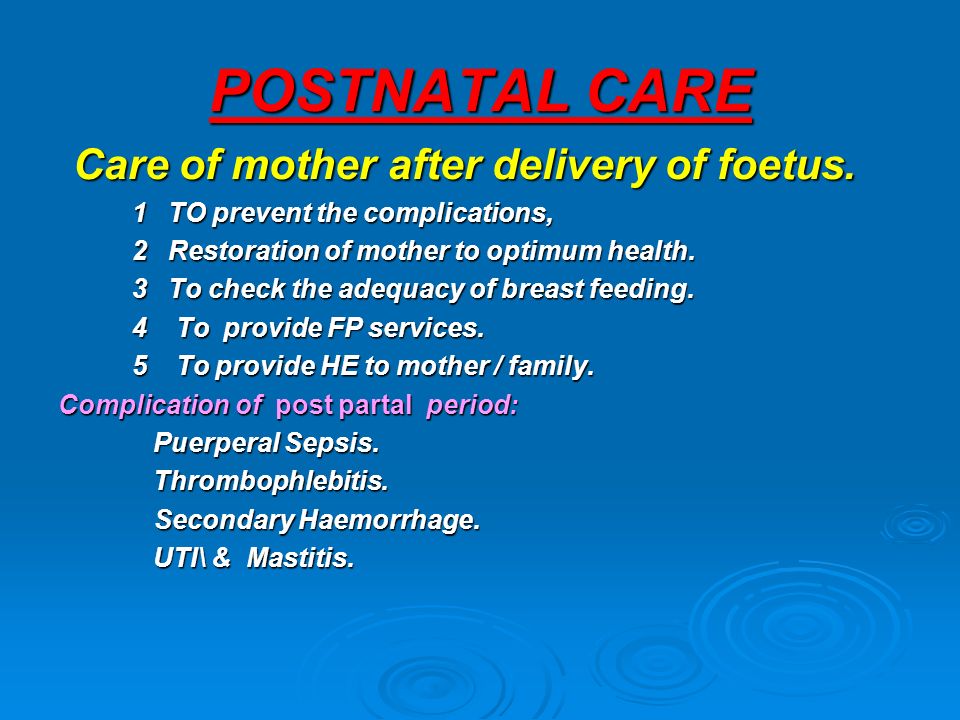 POSTNATAL CARE

Care of mother after delivery of foetus.

1 TO prevent the complications,
2 Restoration of mother to optimum health.
3 To check the adequacy of breast feeding.
4 To provide FP services.
5 To provide HE to mother / family.

Complication of post partal period:

Puerperal Sepsis.
Thrombophlebitis.
Secondary Haemorrhage.
UTI\ & Mastitis.